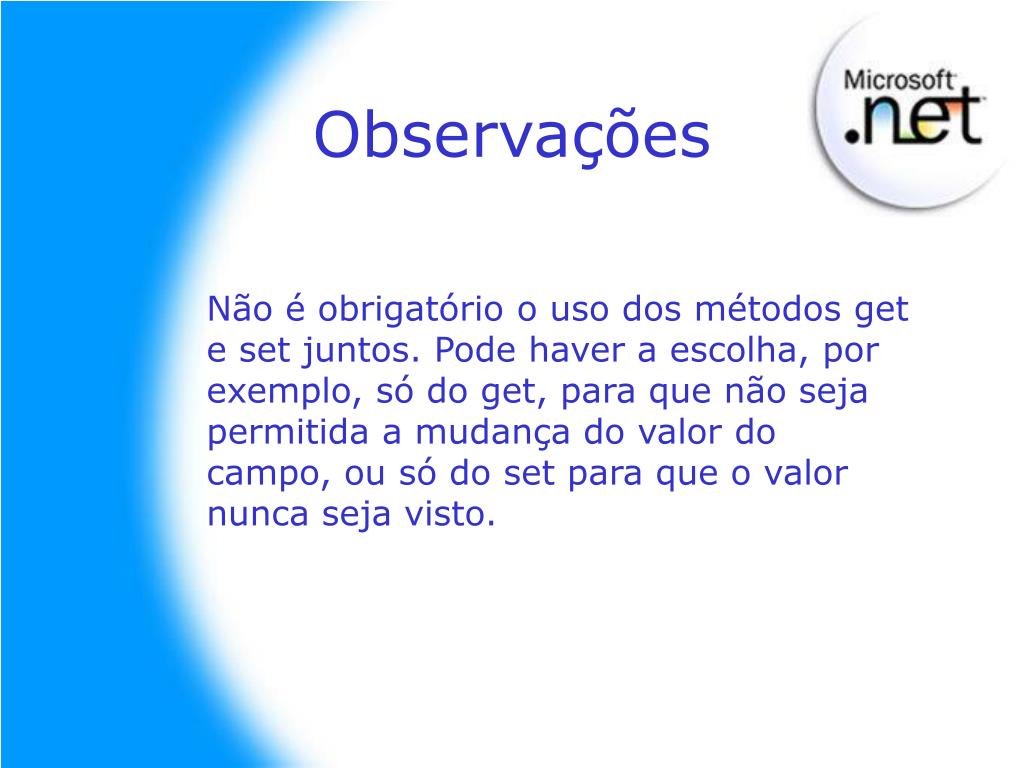 Observações

Microsoft
.net

Não é obrigatório o uso dos métodos get e set juntos. Pode haver a escolha, por exemplo, só do get, para que não seja permitida a mudança do valor do campo, ou só do set para que o valor nunca seja visto.